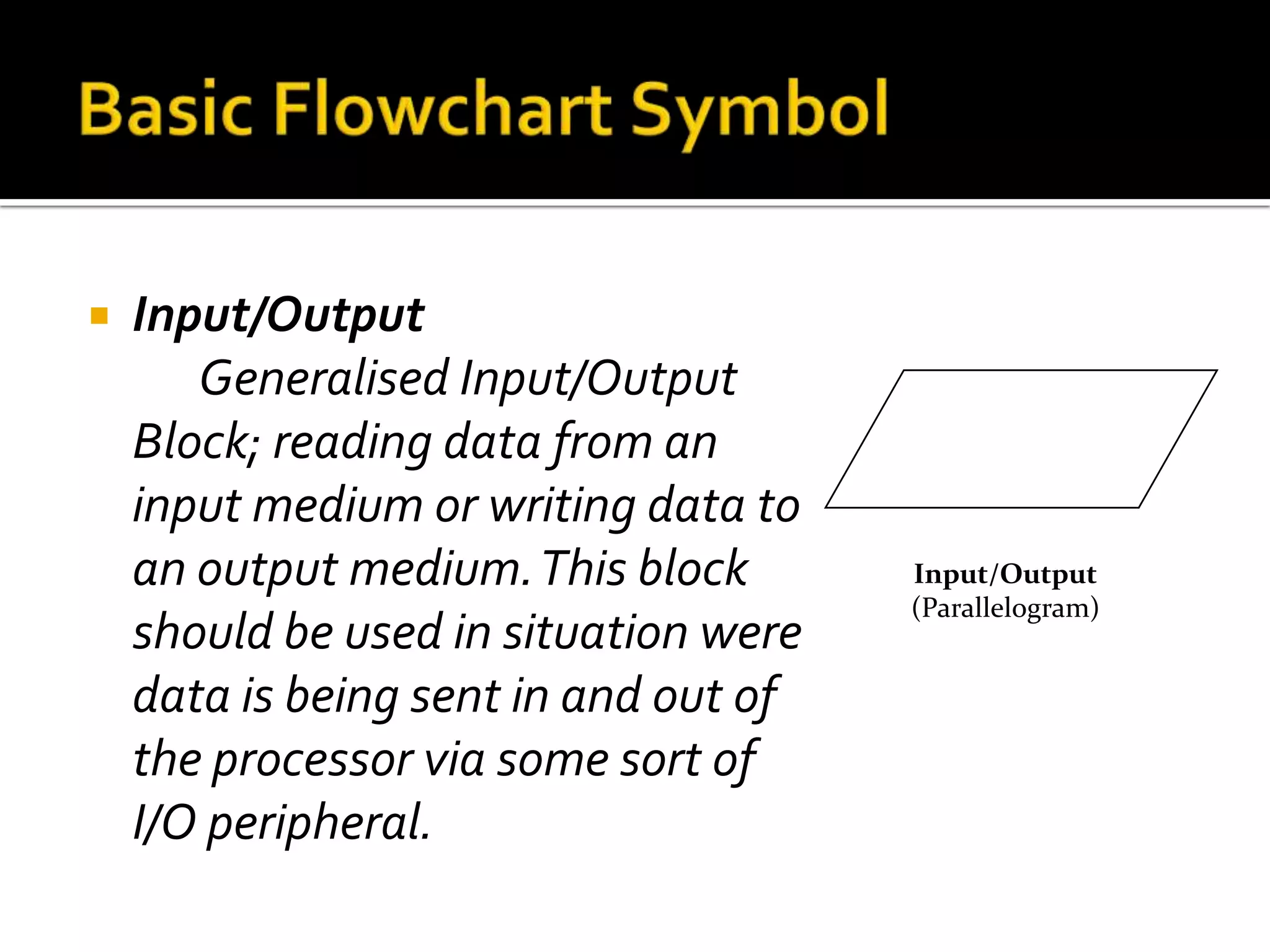 Basic Flowchart Symbol

Input/Output
Generalised Input/Output Block; reading data from an input medium or writing data to an output medium. This block should be used in situation were data is being sent in and out of the processor via some sort of I/O peripheral.

Input/Output
(Parallelogram)